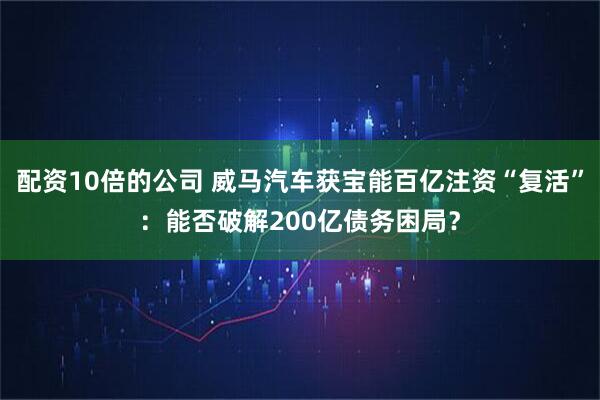 配资10倍的公司 威马汽车获宝能百亿注资“复活”：能否破解200亿债务困局？